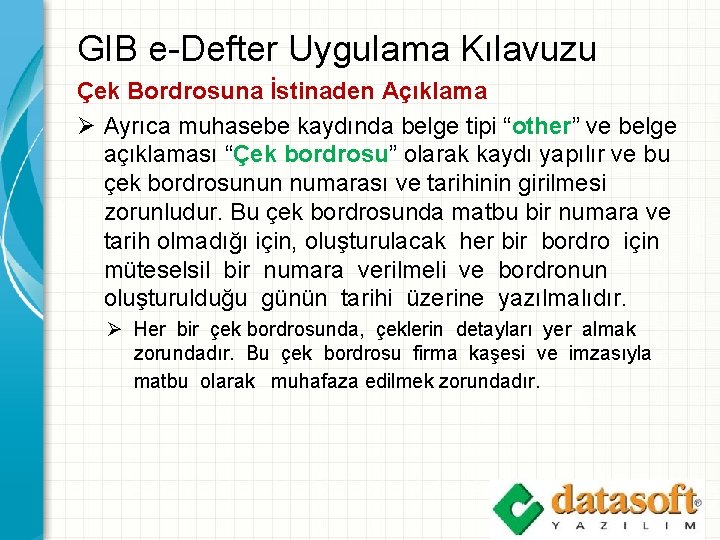 GIB e-Defter Uygulama Kılavuzu

Çek Bordrosuna İstinaden Açıklama

➢ Ayrıca muhasebe kaydında belge tipi “other” ve belge açıklaması “Çek bordrosu” olarak kaydı yapılır ve bu çek bordrosunun numarası ve tarihinin girilmesi zorunludur. Bu çek bordrosunda matbu bir numara ve tarih olmadığı için, oluşturulacak her bir bordro için müteselsil bir numara verilmeli ve bordronun oluşturulduğu günün tarihi üzerine yazılmalıdır.

➢ Her bir çek bordrosunda, çeklerin detayları yer almak zorundadır. Bu çek bordrosu firma kaşesi ve imzasıyla matbu olarak muhafaza edilmek zorundadır.

datasoft®
YAZILIM